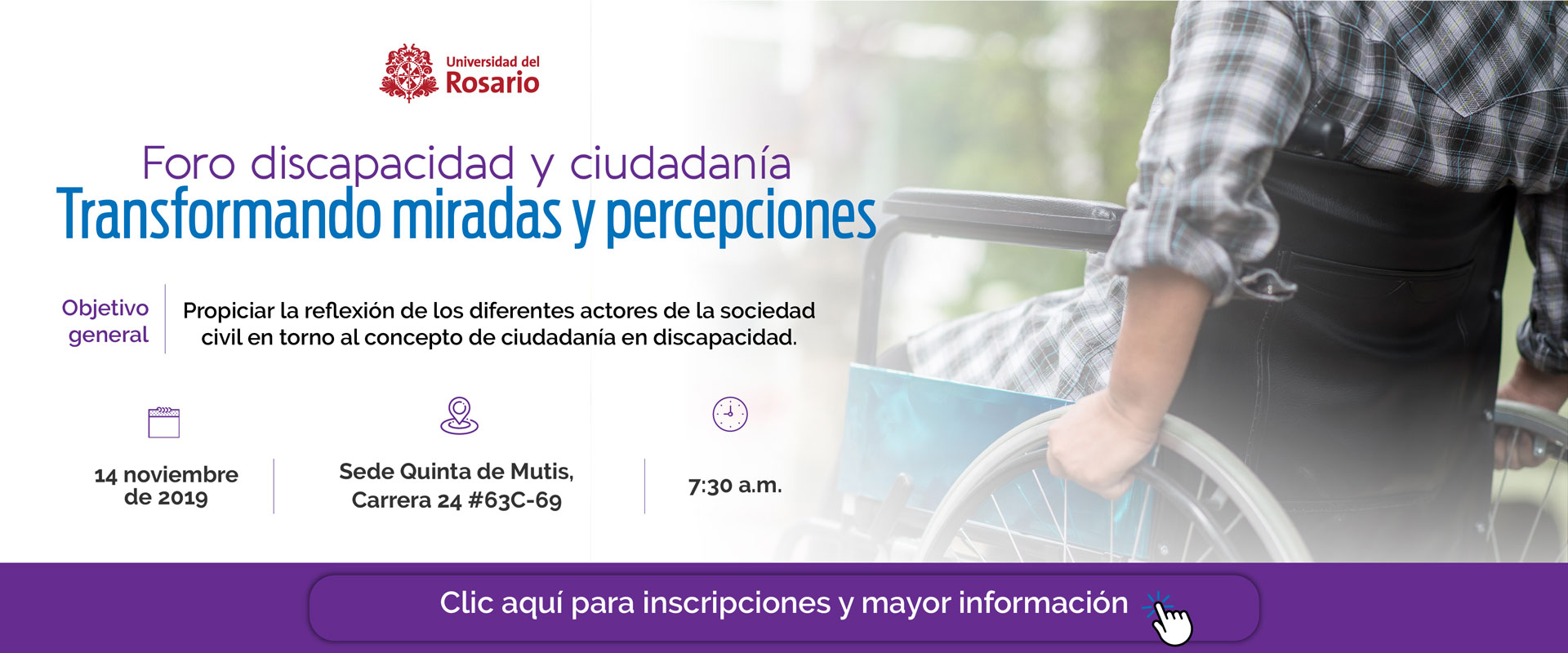 Universidad del Rosario

Foro discapacidad y ciudadanía
Transformando miradas y percepciones

Objetivo general

Propiciar la reflexión de los diferentes actores de la sociedad civil en torno al concepto de ciudadanía en discapacidad.

14 noviembre de 2019

Sede Quinta de Mutis, Carrera 24 #63C-69

7:30 a.m.

Clic aquí para inscripciones y mayor información